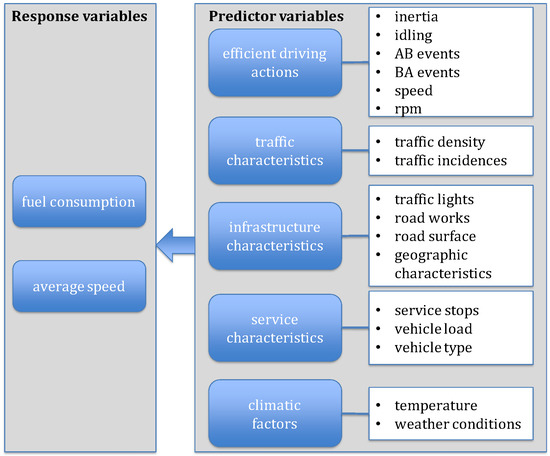 Response variables

fuel consumption

average speed

Predictor variables

efficient driving actions

- inertia
- idling
- AB events
- BA events
- speed
- rpm

traffic characteristics

- traffic density
- traffic incidences

infrastructure characteristics

- traffic lights
- road works
- road surface
- geographic characteristics

service characteristics

- service stops
- vehicle load
- vehicle type

climatic factors

- temperature
- weather conditions